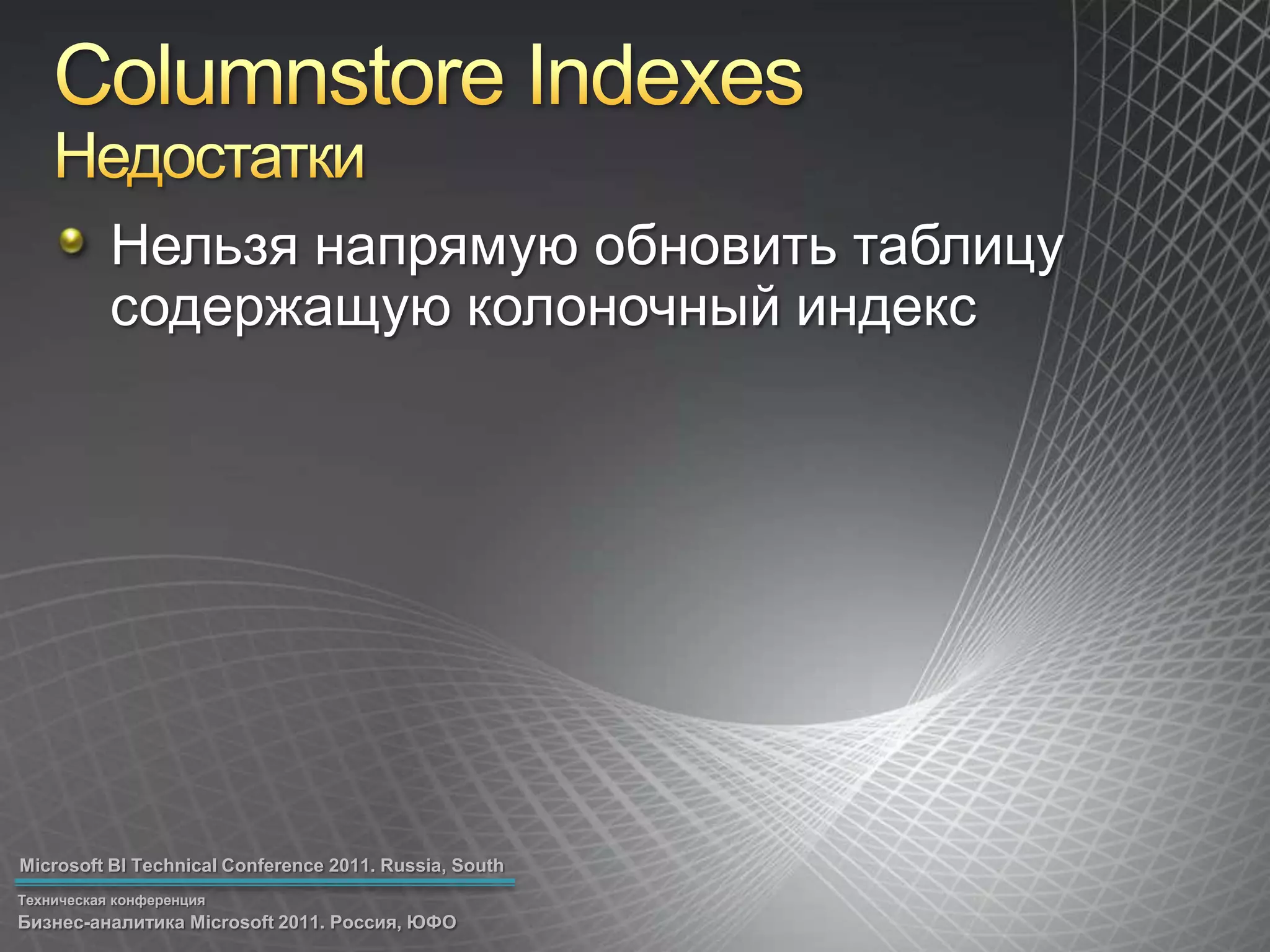 Columnstore Indexes
Недостатки

Нельзя напрямую обновить таблицу содержащую колоночный индекс

Microsoft BI Technical Conference 2011. Russia, South

Техническая конференция
Бизнес-аналитика Microsoft 2011. Россия, ЮФО